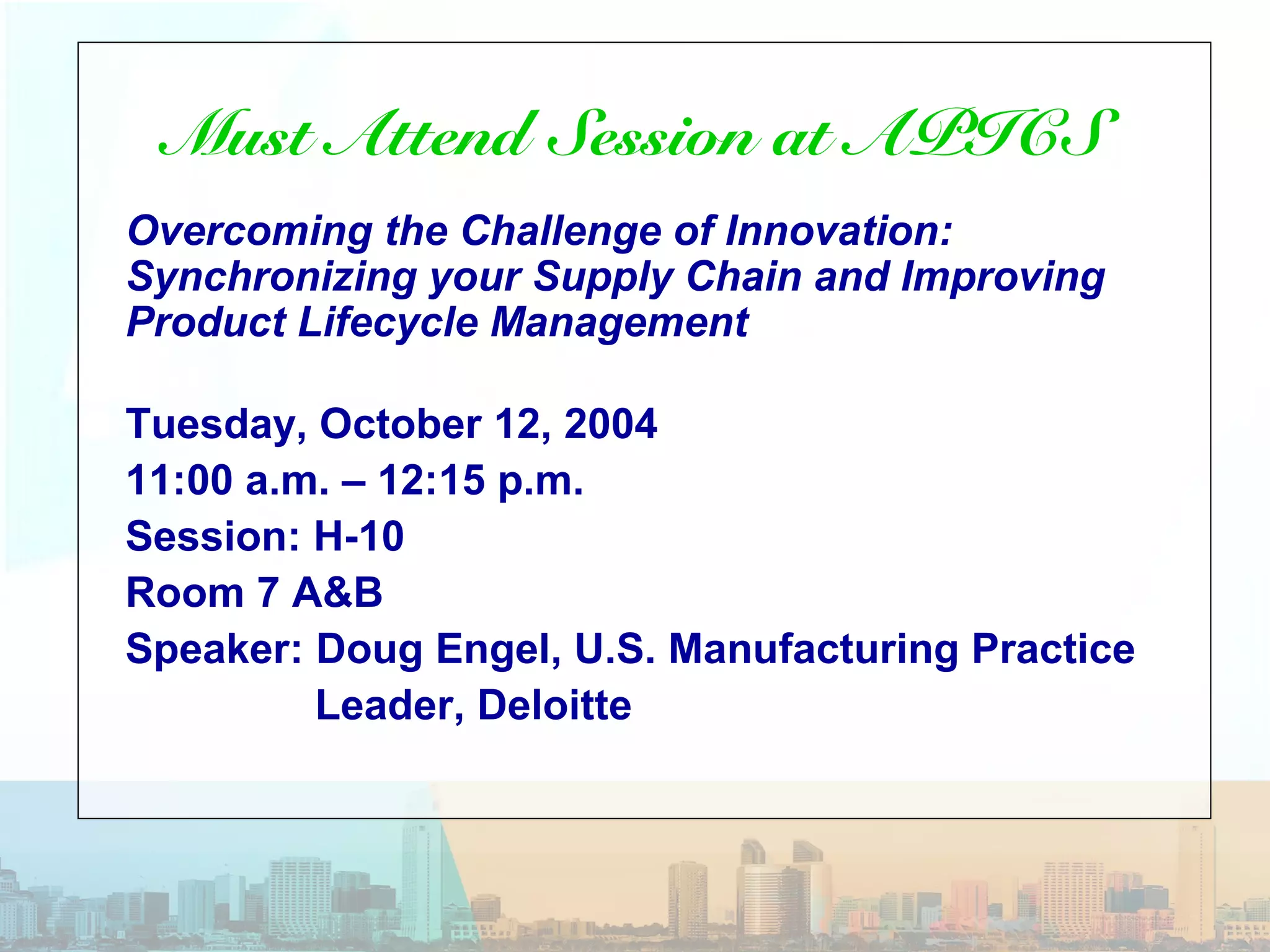 Must Attend Session at APICS

Overcoming the Challenge of Innovation: Synchronizing your Supply Chain and Improving Product Lifecycle Management

Tuesday, October 12, 2004
11:00 a.m. – 12:15 p.m.
Session: H-10
Room 7 A&B
Speaker: Doug Engel, U.S. Manufacturing Practice Leader, Deloitte